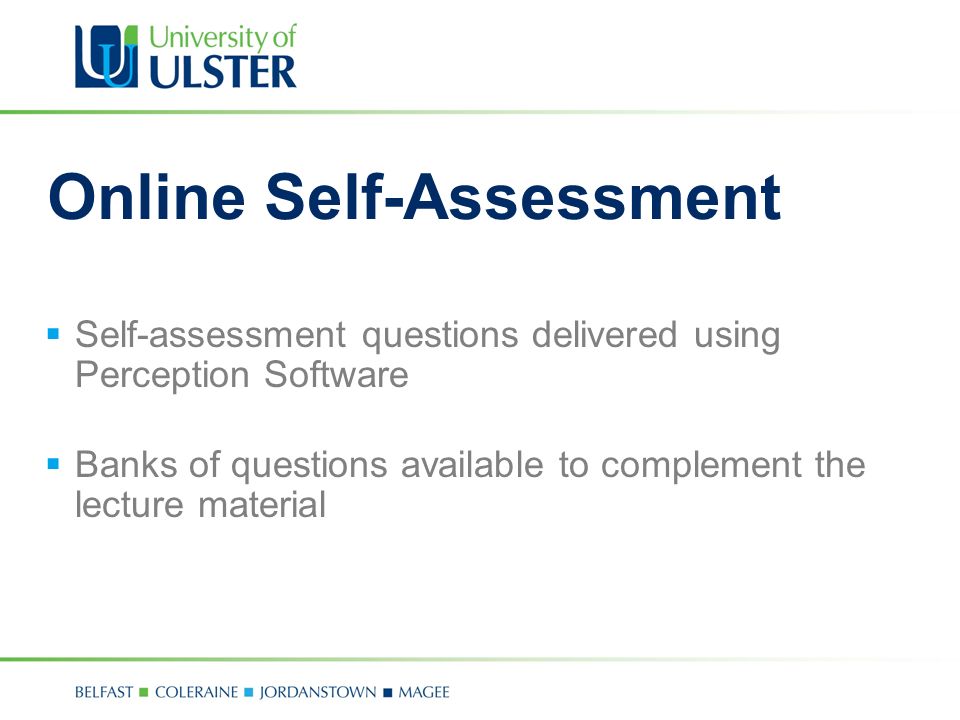 University of
ULSTER

Online Self-Assessment

▪ Self-assessment questions delivered using Perception Software

▪ Banks of questions available to complement the lecture material

BELFAST ■ COLERAINE ■ JORDANSTOWN ■ MAGEE